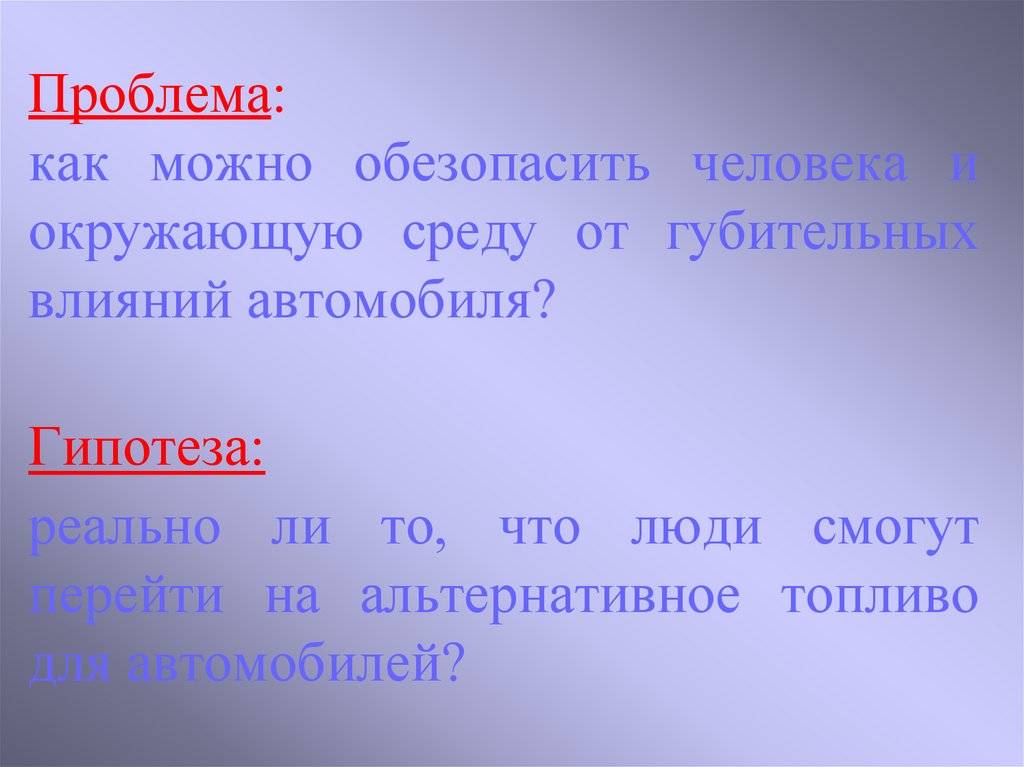 Проблема:
как можно обезопасить человека и окружающую среду от губительных влияний автомобиля?

Гипотеза:
реально ли то, что люди смогут перейти на альтернативное топливо для автомобилей?